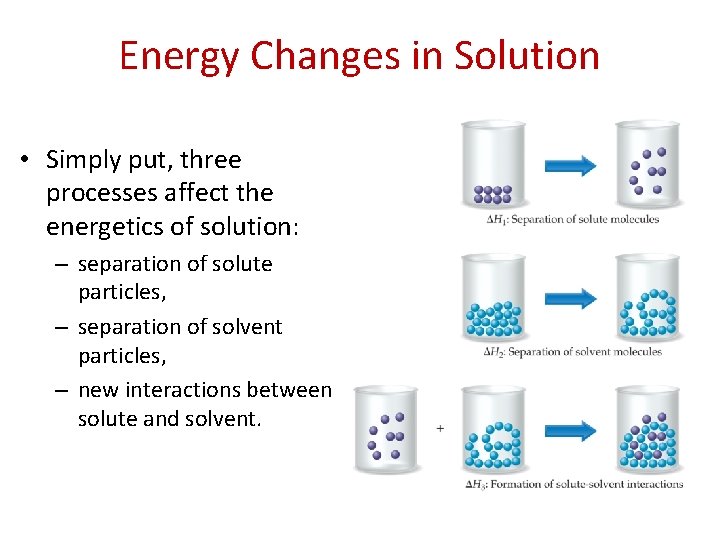 Energy Changes in Solution

• Simply put, three processes affect the energetics of solution:

– separation of solute particles,

– separation of solvent particles,

– new interactions between solute and solvent.

$\Delta H_1$: Separation of solute molecules

$\Delta H_2$: Separation of solvent molecules

+

$\Delta H_3$: Formation of solute-solvent interactions